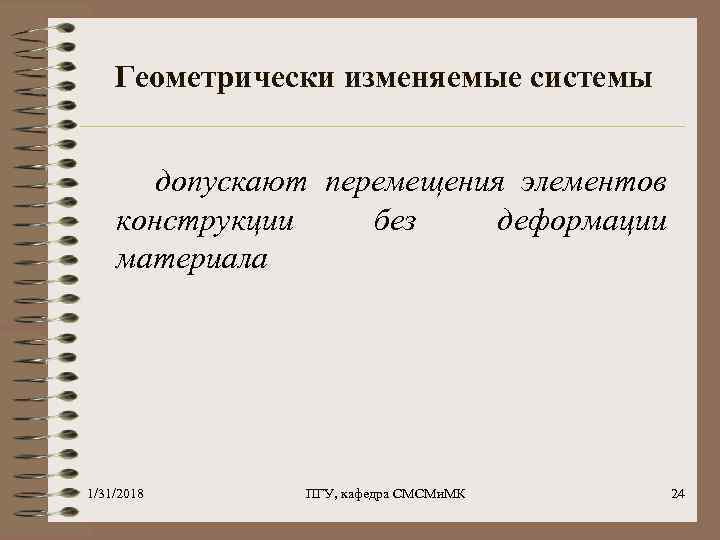 Геометрически изменяемые системы

допускают перемещения элементов конструкции без деформации материала

1/31/2018

ПГУ, кафедра СМСМиМК

24